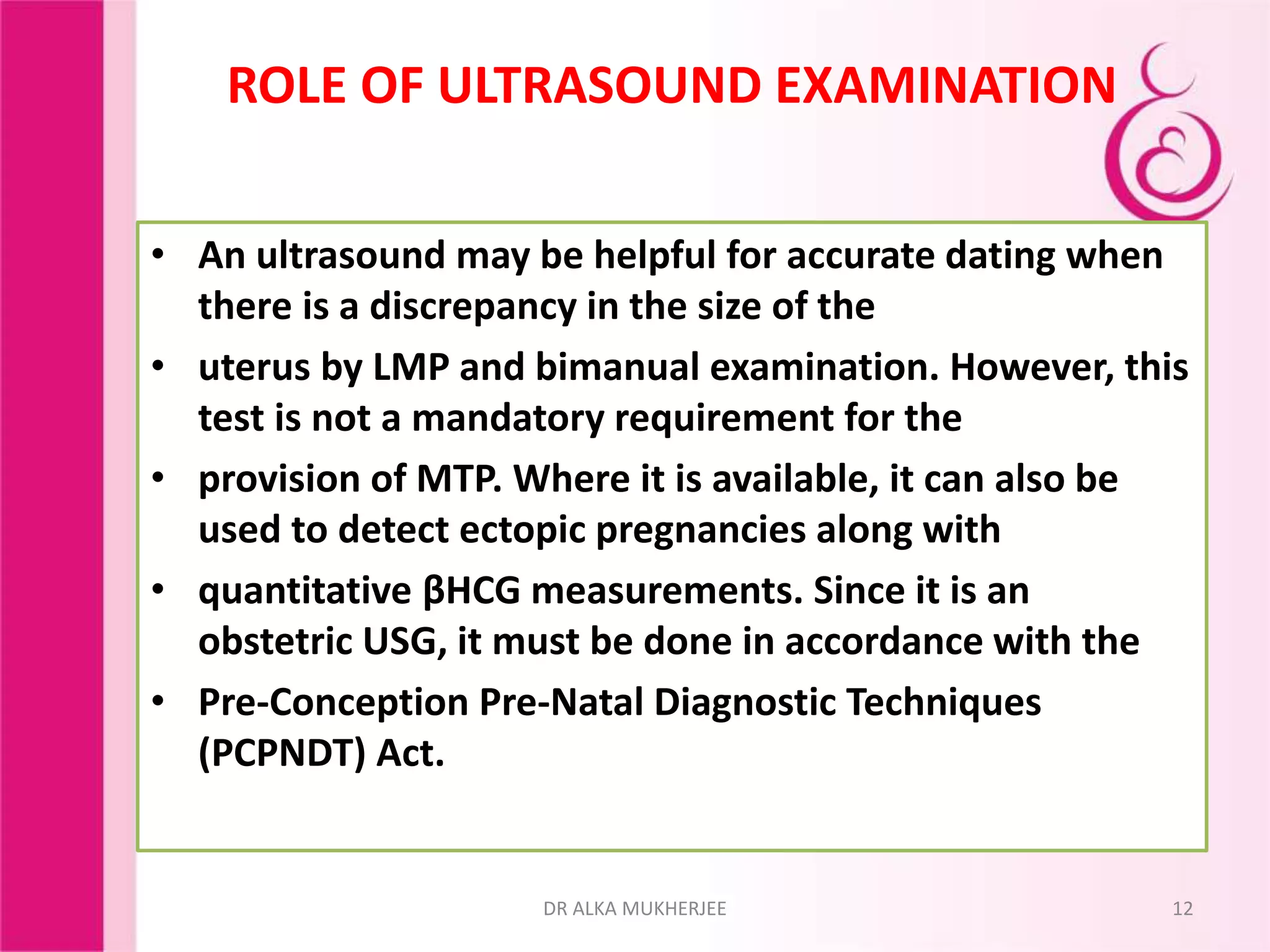 ROLE OF ULTRASOUND EXAMINATION

• An ultrasound may be helpful for accurate dating when there is a discrepancy in the size of the
• uterus by LMP and bimanual examination. However, this test is not a mandatory requirement for the
• provision of MTP. Where it is available, it can also be used to detect ectopic pregnancies along with
• quantitative βHCG measurements. Since it is an obstetric USG, it must be done in accordance with the
• Pre-Conception Pre-Natal Diagnostic Techniques (PCPNDT) Act.

DR ALKA MUKHERJEE

12